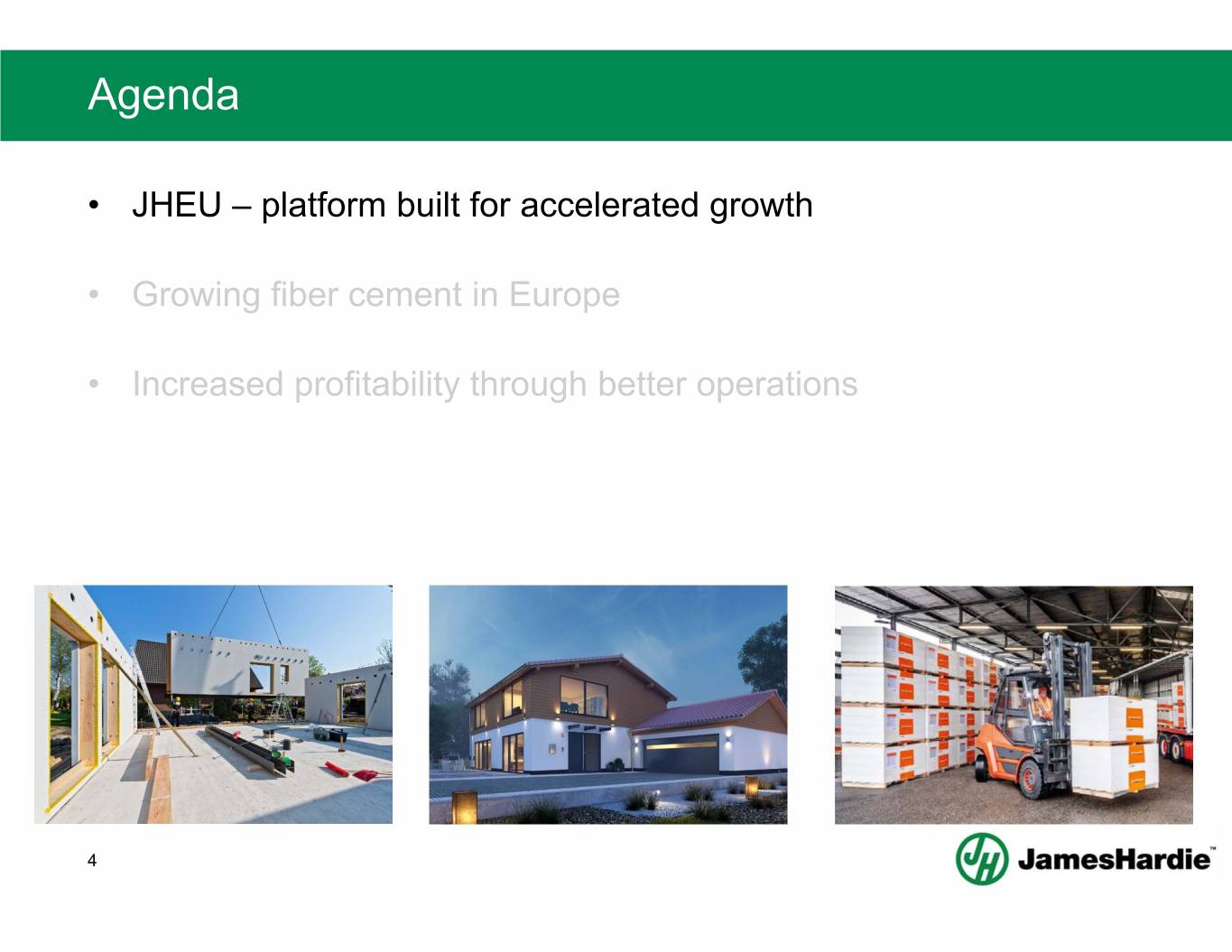 Agenda

• JHEU – platform built for accelerated growth

• Growing fiber cement in Europe

• Increased profitability through better operations

4

JH JamesHardie™